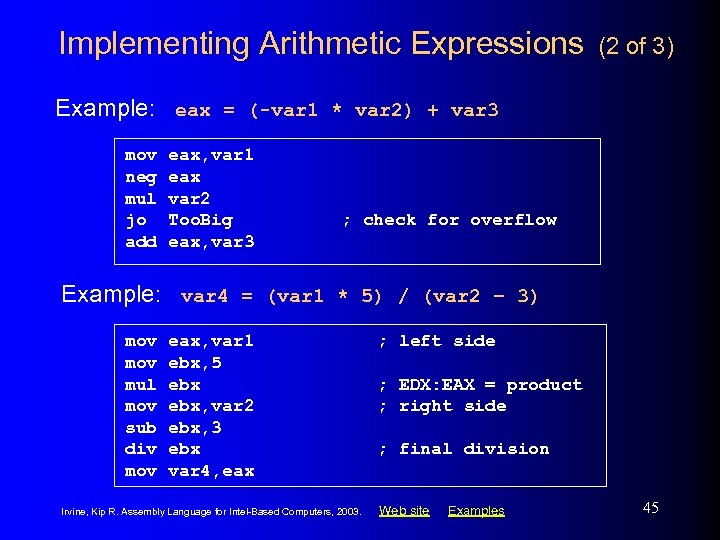 Implementing Arithmetic Expressions (2 of 3)

Example: eax = (-var1 * var2) + var3

mov eax,var1
neg eax
mul var2
jo TooBig ; check for overflow
add eax,var3

Example: var4 = (var1 * 5) / (var2 – 3)

mov eax,var1 ; left side
mov ebx,5
mul ebx ; EDX:EAX = product
mov ebx,var2 ; right side
sub ebx,3
div ebx ; final division
mov var4,eax

Irvine, Kip R. Assembly Language for Intel-Based Computers, 2003. Web site Examples 45